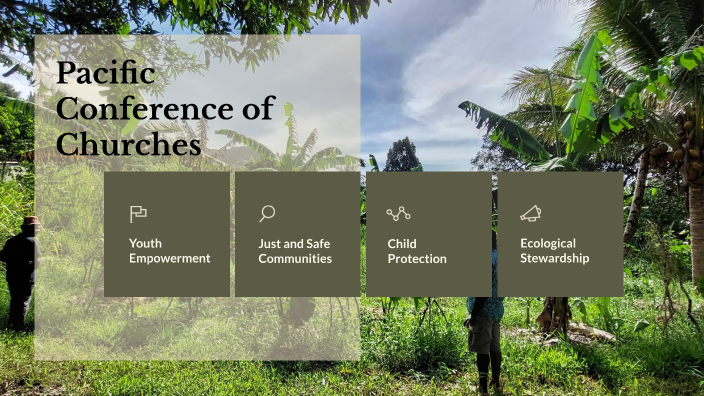 Pacific Conference of Churches

Youth Empowerment

Just and Safe Communities

Child Protection

Ecological Stewardship